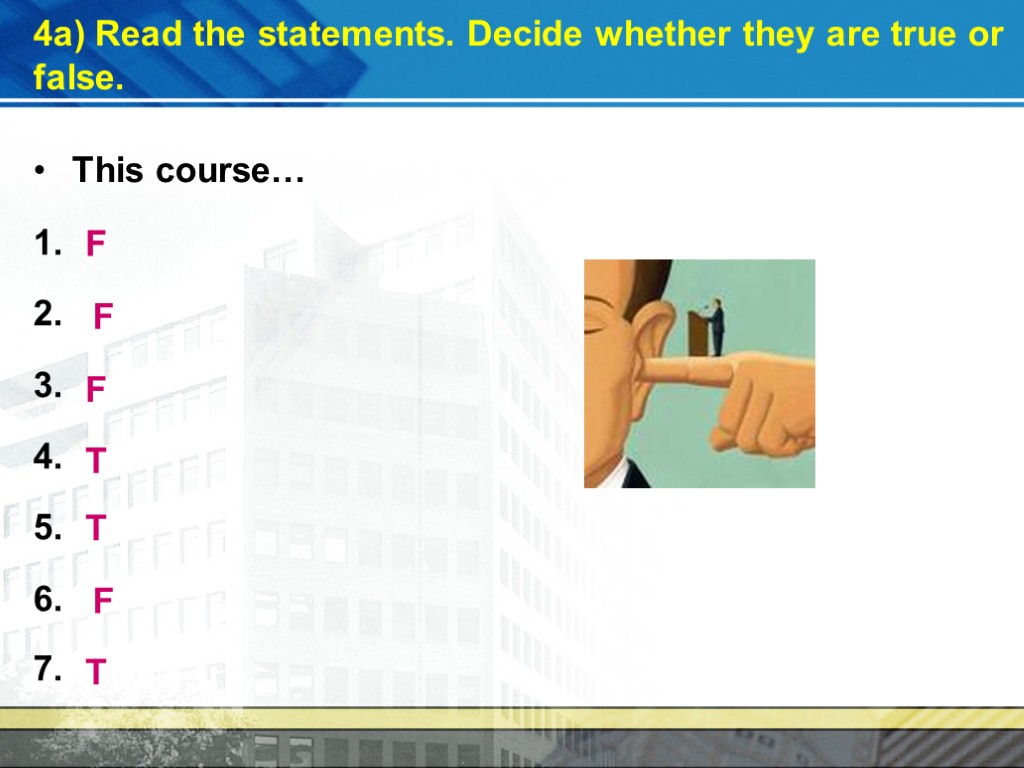 4a) Read the statements. Decide whether they are true or false.

• This course…

1. F

2. F

3. F

4. T

5. T

6. F

7. T